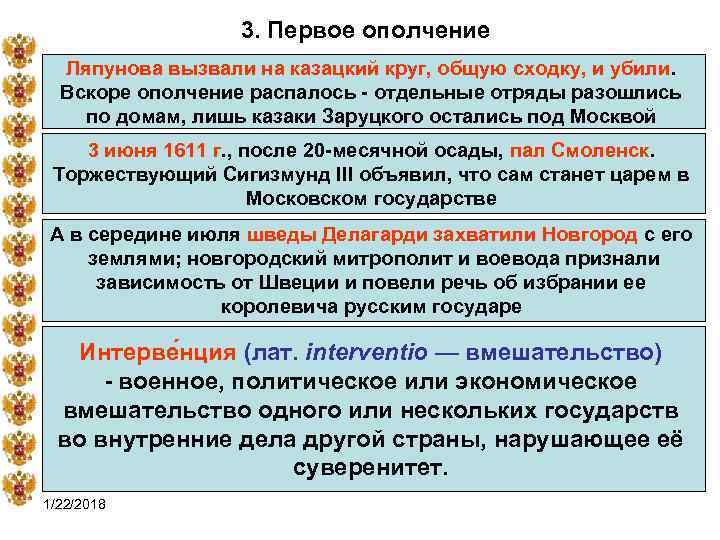 3. Первое ополчение

Ляпунова вызвали на казацкий круг, общую сходку, и убили. Вскоре ополчение распалось - отдельные отряды разошлись по домам, лишь казаки Заруцкого остались под Москвой

3 июня 1611 г., после 20-месячной осады, пал Смоленск. Торжествующий Сигизмунд III объявил, что сам станет царем в Московском государстве

А в середине июля шведы Делагарди захватили Новгород с его землями; новгородский митрополит и воевода признали зависимость от Швеции и повели речь об избрании ее королевича русским государе

Интерве́нция (лат. interventio — вмешательство) - военное, политическое или экономическое вмешательство одного или нескольких государств во внутренние дела другой страны, нарушающее её суверенитет.

1/22/2018